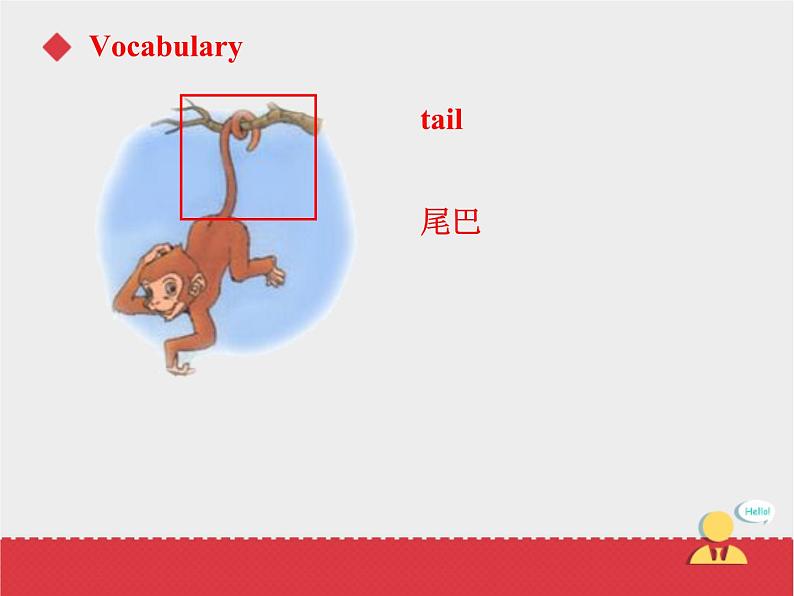 Vocabulary

tail

尾巴

Hello!